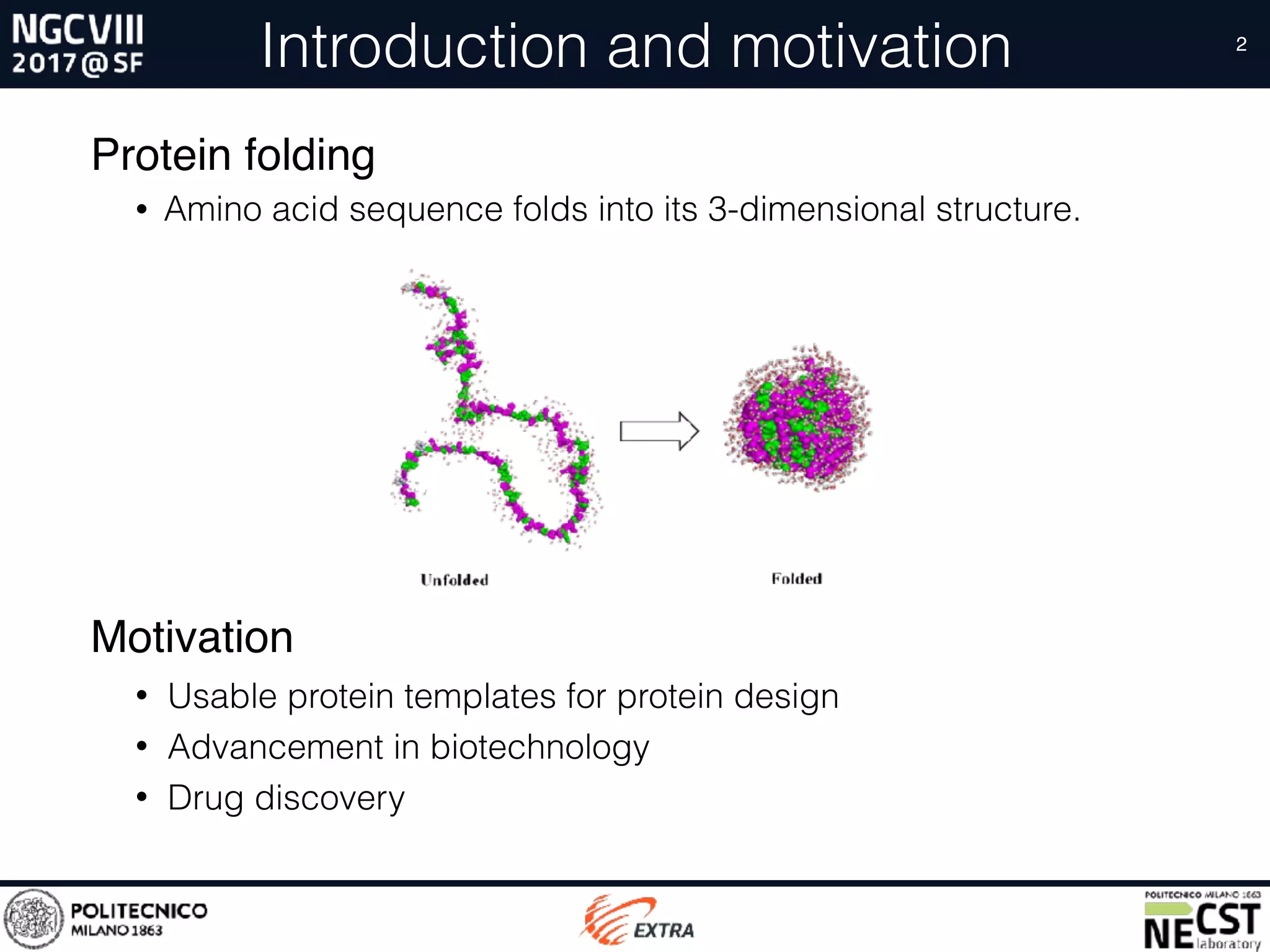 NGCVIII
2017@SF

Introduction and motivation

2

Protein folding

• Amino acid sequence folds into its 3-dimensional structure.

Unfolded

Folded

Motivation

• Usable protein templates for protein design
• Advancement in biotechnology
• Drug discovery

POLITECNICO
MILANO 1863

EXTRA

POLITECNICO MILANO 1863
NECST
laboratory